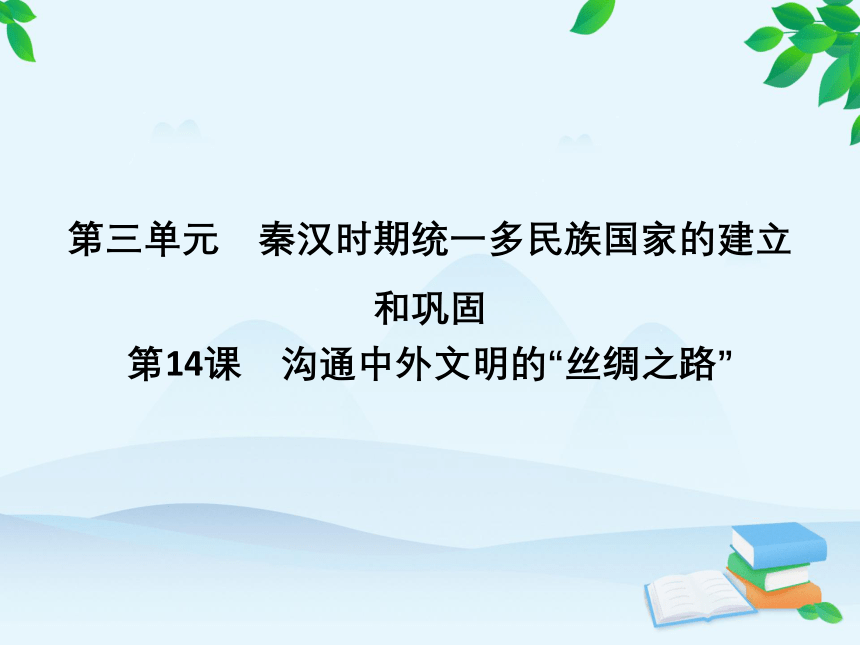 第三单元　秦汉时期统一多民族国家的建立和巩固

第14课　沟通中外文明的“丝绸之路”